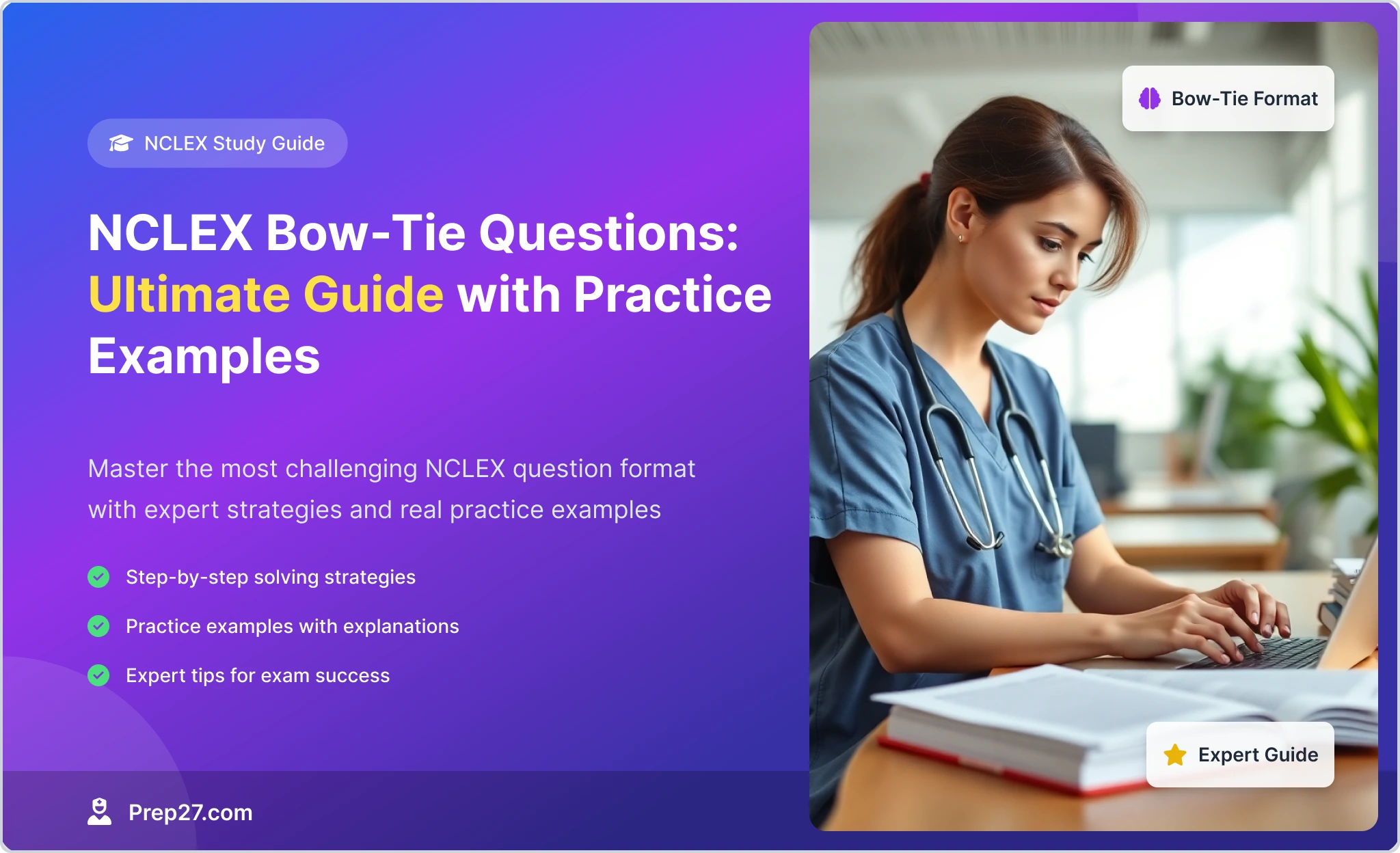 NCLEX Study Guide

NCLEX Bow-Tie Questions: Ultimate Guide with Practice Examples

Master the most challenging NCLEX question format with expert strategies and real practice examples

Step-by-step solving strategies

Practice examples with explanations

Expert tips for exam success

Prep27.com

Bow-Tie Format

Expert Guide